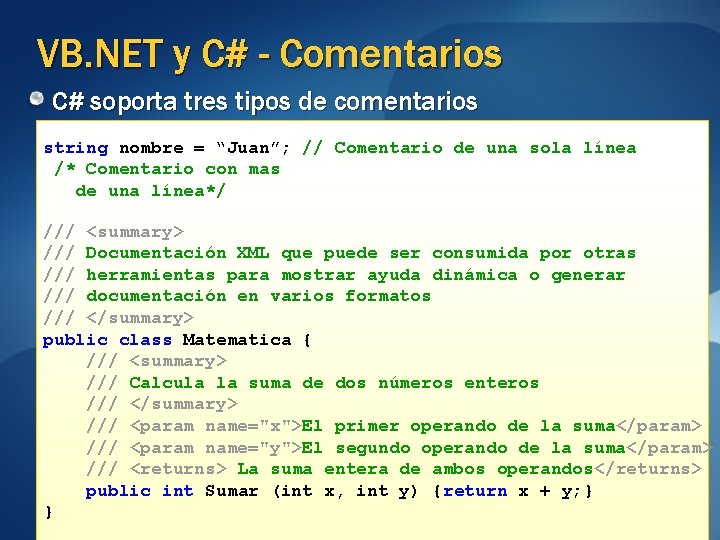 VB.NET y C# - Comentarios

C# soporta tres tipos de comentarios

string nombre = “Juan”; // Comentario de una sola línea
/* Comentario con mas
de una línea*/

/// <summary>
/// Documentación XML que puede ser consumida por otras
/// herramientas para mostrar ayuda dinámica o generar
/// documentación en varios formatos
/// </summary>
public class Matematica {
/// <summary>
/// Calcula la suma de dos números enteros
/// </summary>
/// <param name="x">El primer operando de la suma</param>
/// <param name="y">El segundo operando de la suma</param>
/// <returns> La suma entera de ambos operandos</returns>
public int Sumar (int x, int y) {return x + y;}
}